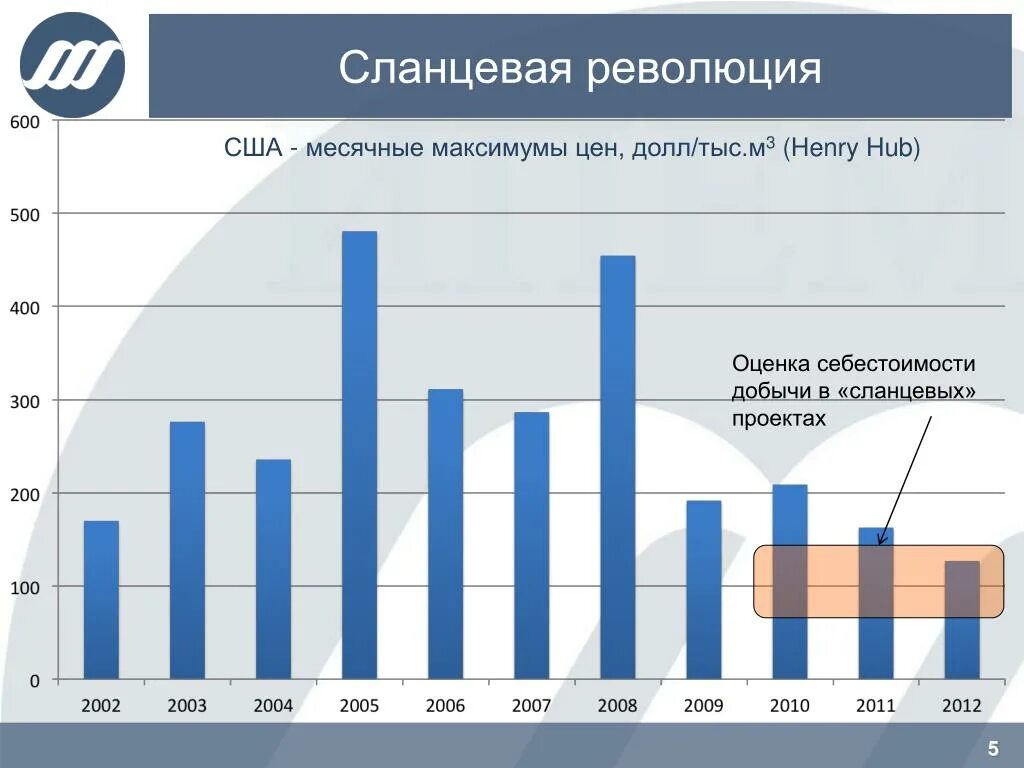 Сланцевая революция

США - месячные максимумы цен, долл/тыс.м$^3$ (Henry Hub)

600
500
400
300
200
100
0

Оценка себестоимости добычи в «сланцевых» проектах

2002 2003 2004 2005 2006 2007 2008 2009 2010 2011 2012

5